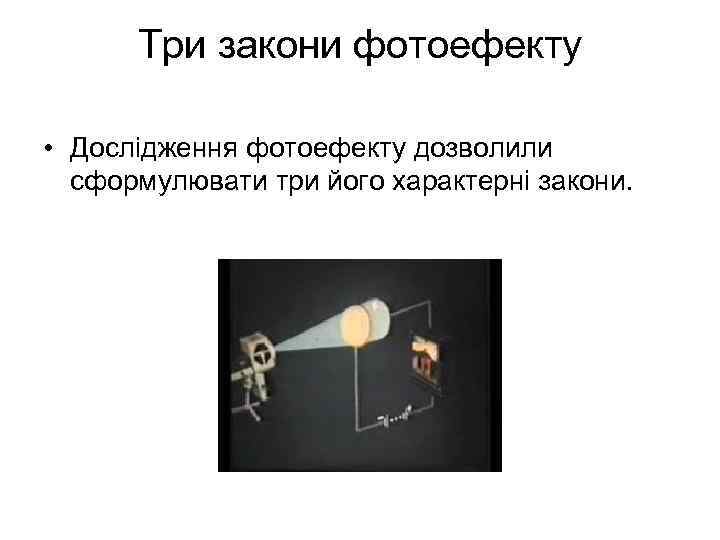 Три закони фотоефекту

• Дослідження фотоефекту дозволили сформулювати три його характерні закони.